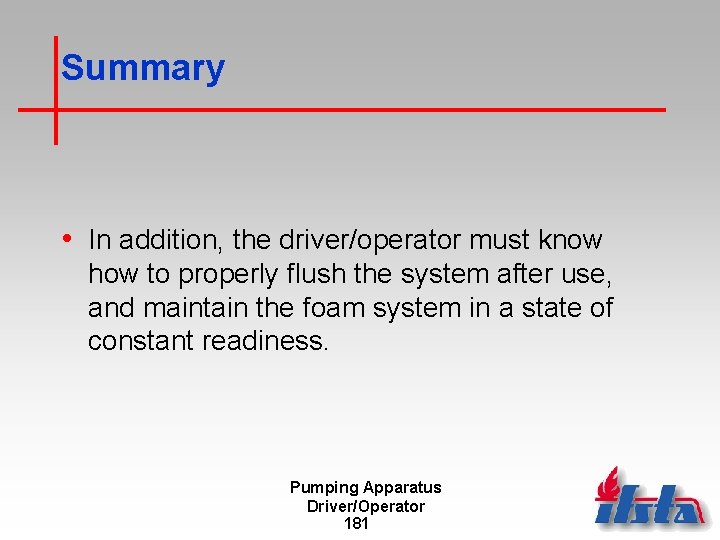 Summary

• In addition, the driver/operator must know how to properly flush the system after use, and maintain the foam system in a state of constant readiness.

Pumping Apparatus
Driver/Operator
181

ifsta